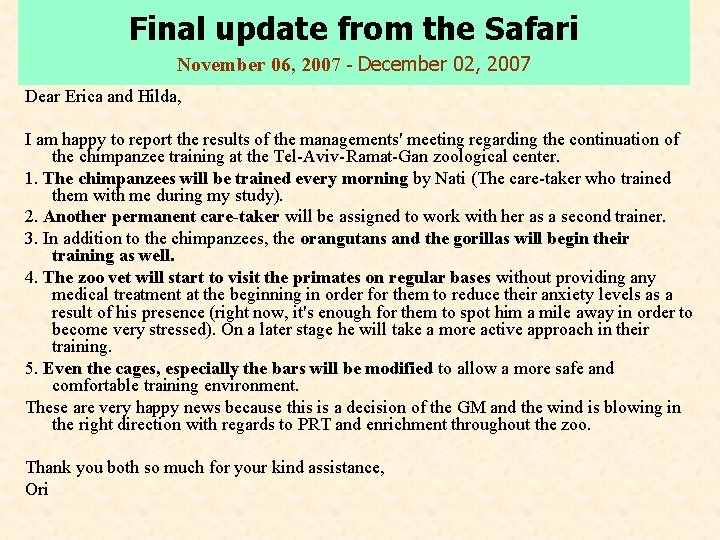 Final update from the Safari

November 06, 2007 - December 02, 2007

Dear Erica and Hilda,

I am happy to report the results of the managements' meeting regarding the continuation of the chimpanzee training at the Tel-Aviv-Ramat-Gan zoological center.

1. The chimpanzees will be trained every morning by Nati (The care-taker who trained them with me during my study).

2. Another permanent care-taker will be assigned to work with her as a second trainer.

3. In addition to the chimpanzees, the orangutans and the gorillas will begin their training as well.

4. The zoo vet will start to visit the primates on regular bases without providing any medical treatment at the beginning in order for them to reduce their anxiety levels as a result of his presence (right now, it's enough for them to spot him a mile away in order to become very stressed). On a later stage he will take a more active approach in their training.

5. Even the cages, especially the bars will be modified to allow a more safe and comfortable training environment.

These are very happy news because this is a decision of the GM and the wind is blowing in the right direction with regards to PRT and enrichment throughout the zoo.

Thank you both so much for your kind assistance,
Ori